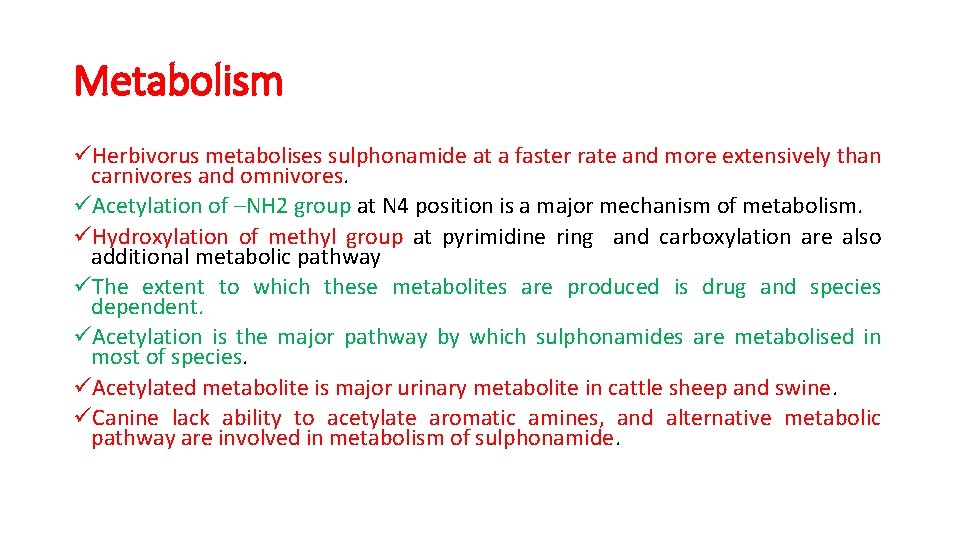 Metabolism

✓Herbivorus metabolises sulphonamide at a faster rate and more extensively than carnivores and omnivores.
✓Acetylation of –NH2 group at N4 position is a major mechanism of metabolism.
✓Hydroxylation of methyl group at pyrimidine ring and carboxylation are also additional metabolic pathway
✓The extent to which these metabolites are produced is drug and species dependent.
✓Acetylation is the major pathway by which sulphonamides are metabolised in most of species.
✓Acetylated metabolite is major urinary metabolite in cattle sheep and swine.
✓Canine lack ability to acetylate aromatic amines, and alternative metabolic pathway are involved in metabolism of sulphonamide.